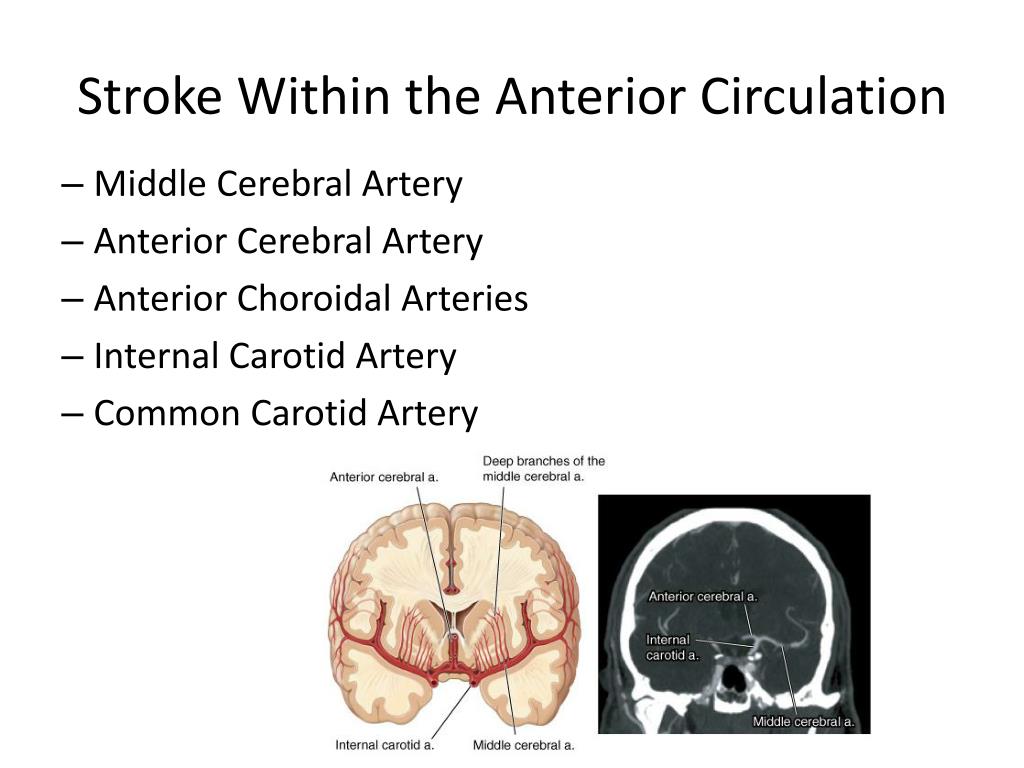 Stroke Within the Anterior Circulation

– Middle Cerebral Artery
– Anterior Cerebral Artery
– Anterior Choroidal Arteries
– Internal Carotid Artery
– Common Carotid Artery

Anterior cerebral a.
Deep branches of the middle cerebral a.
Internal carotid a.
Middle cerebral a.

Anterior cerebral a.
Internal carotid a.
Middle cerebral a.